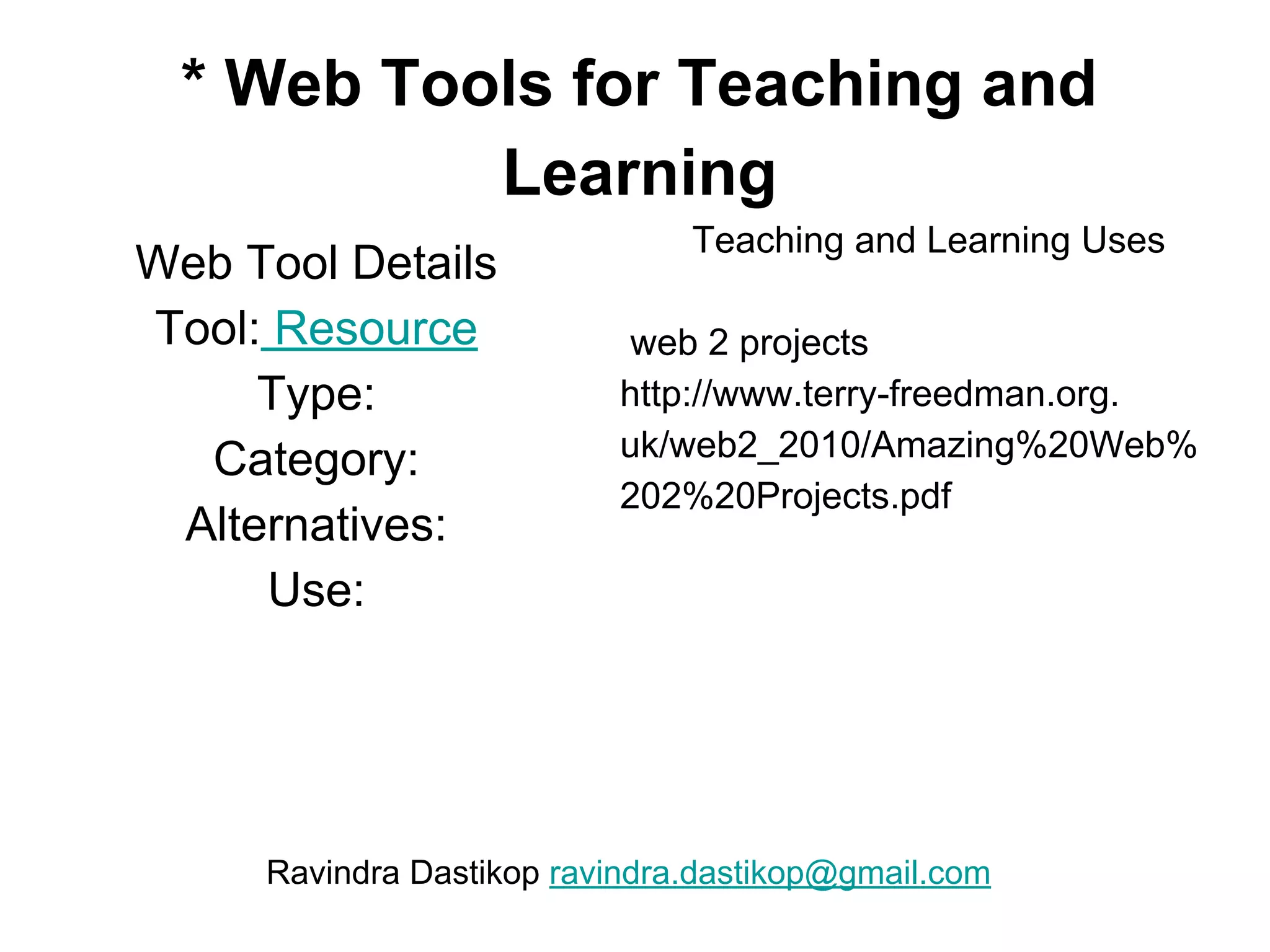 * Web Tools for Teaching and Learning

Web Tool Details
Tool: Resource
Type:
Category:
Alternatives:
Use:

Teaching and Learning Uses

web 2 projects
http://www.terry-freedman.org.uk/web2_2010/Amazing%20Web%202%20Projects.pdf

Ravindra Dastikop ravindra.dastikop@gmail.com